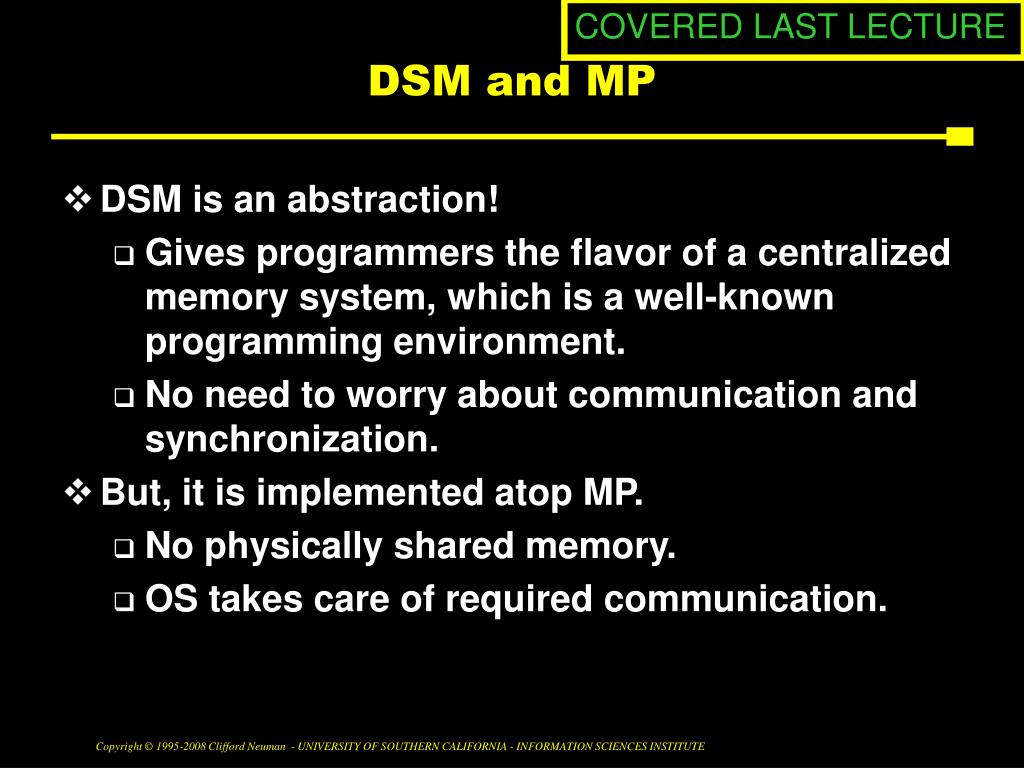 COVERED LAST LECTURE

DSM and MP

❖ DSM is an abstraction!

❑ Gives programmers the flavor of a centralized memory system, which is a well-known programming environment.

❑ No need to worry about communication and synchronization.

❖ But, it is implemented atop MP.

❑ No physically shared memory.

❑ OS takes care of required communication.

Copyright © 1995-2008 Clifford Neuman - UNIVERSITY OF SOUTHERN CALIFORNIA - INFORMATION SCIENCES INSTITUTE